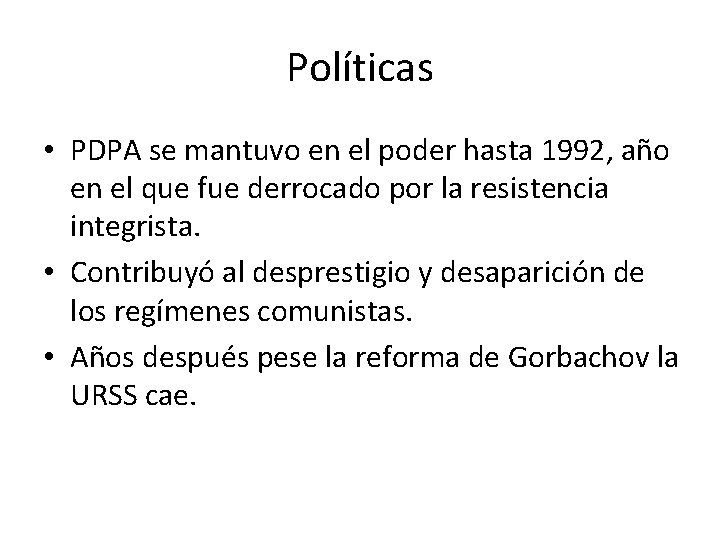 Políticas

• PDPA se mantuvo en el poder hasta 1992, año en el que fue derrocado por la resistencia integrista.
• Contribuyó al desprestigio y desaparición de los regímenes comunistas.
• Años después pese la reforma de Gorbachov la URSS cae.